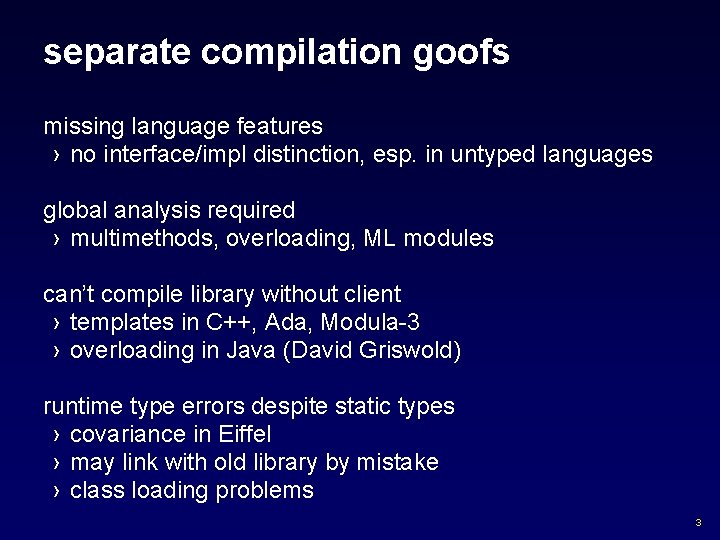 separate compilation goofs

missing language features
› no interface/impl distinction, esp. in untyped languages

global analysis required
› multimethods, overloading, ML modules

can't compile library without client
› templates in C++, Ada, Modula-3
› overloading in Java (David Griswold)

runtime type errors despite static types
› covariance in Eiffel
› may link with old library by mistake
› class loading problems

3